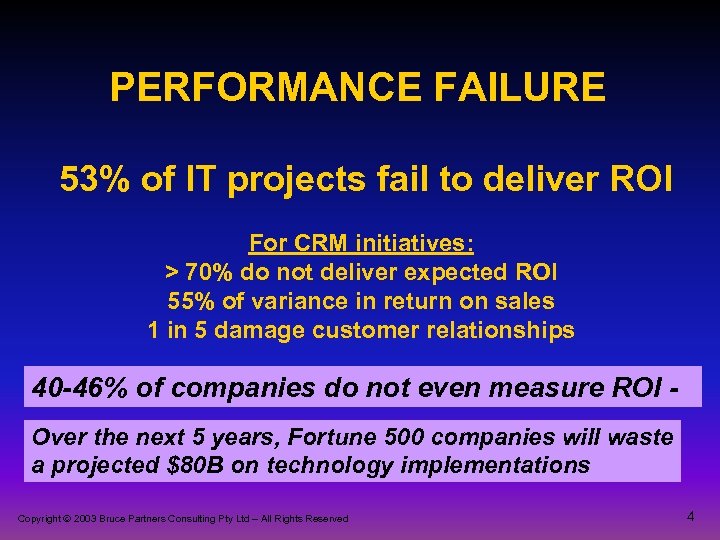 PERFORMANCE FAILURE

53% of IT projects fail to deliver ROI

For CRM initiatives:
> 70% do not deliver expected ROI
55% of variance in return on sales
1 in 5 damage customer relationships

40-46% of companies do not even measure ROI -

Over the next 5 years, Fortune 500 companies will waste a projected \$80B on technology implementations

Copyright © 2003 Bruce Partners Consulting Pty Ltd – All Rights Reserved

4